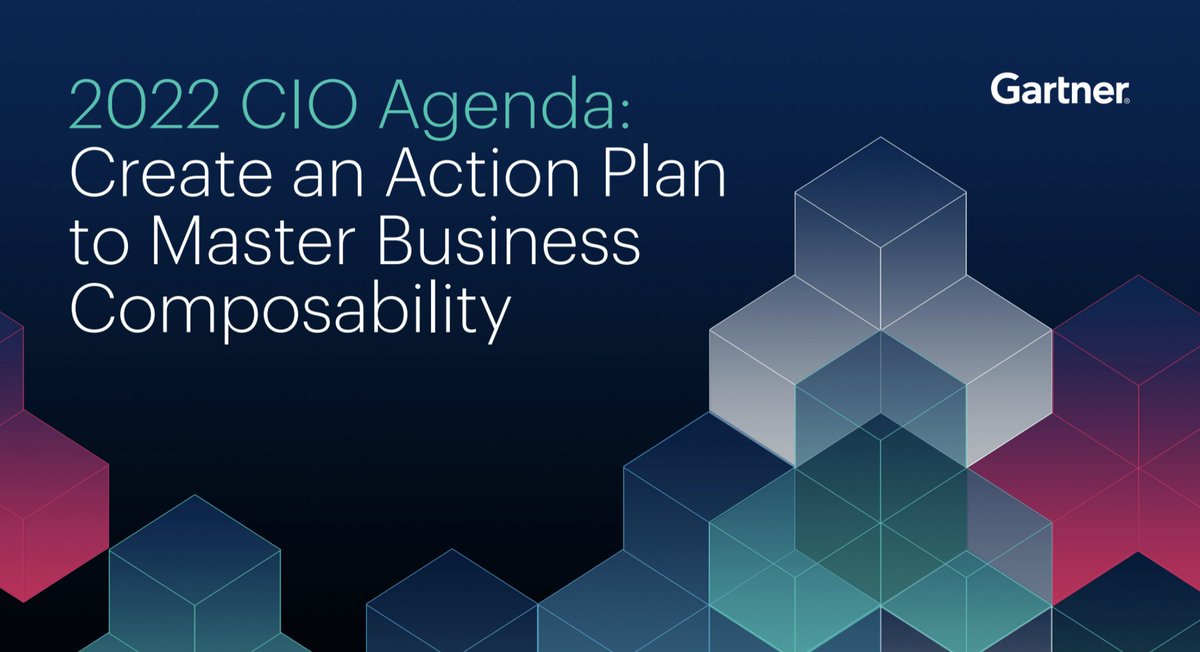 2022 CIO Agenda: Create an Action Plan to Master Business Composability

Gartner®